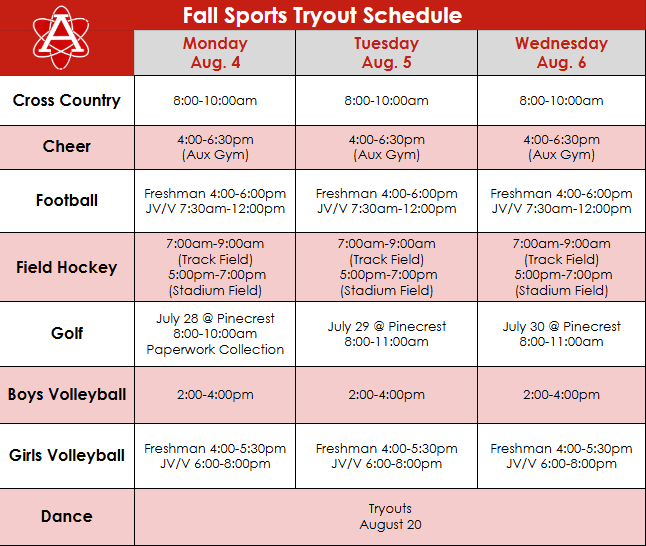 Fall Sports Tryout Schedule

| A | Monday Aug. 4 | Tuesday Aug. 5 | Wednesday Aug. 6 |
|---|---|---|---|
| Cross Country | 8:00-10:00am | 8:00-10:00am | 8:00-10:00am |
| Cheer | 4:00-6:30pm (Aux Gym) | 4:00-6:30pm (Aux Gym) | 4:00-6:30pm (Aux Gym) |
| Football | Freshman 4:00-6:00pm JV/V 7:30am-12:00pm | Freshman 4:00-6:00pm JV/V 7:30am-12:00pm | Freshman 4:00-6:00pm JV/V 7:30am-12:00pm |
| Field Hockey | 7:00am-9:00am (Track Field) 5:00pm-7:00pm (Stadium Field) | 7:00am-9:00am (Track Field) 5:00pm-7:00pm (Stadium Field) | 7:00am-9:00am (Track Field) 5:00pm-7:00pm (Stadium Field) |
| Golf | July 28 @ Pinecrest 8:00-10:00am Paperwork Collection | July 29 @ Pinecrest 8:00-11:00am | July 30 @ Pinecrest 8:00-11:00am |
| Boys Volleyball | 2:00-4:00pm | 2:00-4:00pm | 2:00-4:00pm |
| Girls Volleyball | Freshman 4:00-5:30pm JV/V 6:00-8:00pm | Freshman 4:00-5:30pm JV/V 6:00-8:00pm | Freshman 4:00-5:30pm JV/V 6:00-8:00pm |
| Dance | Tryouts August 20 | | |